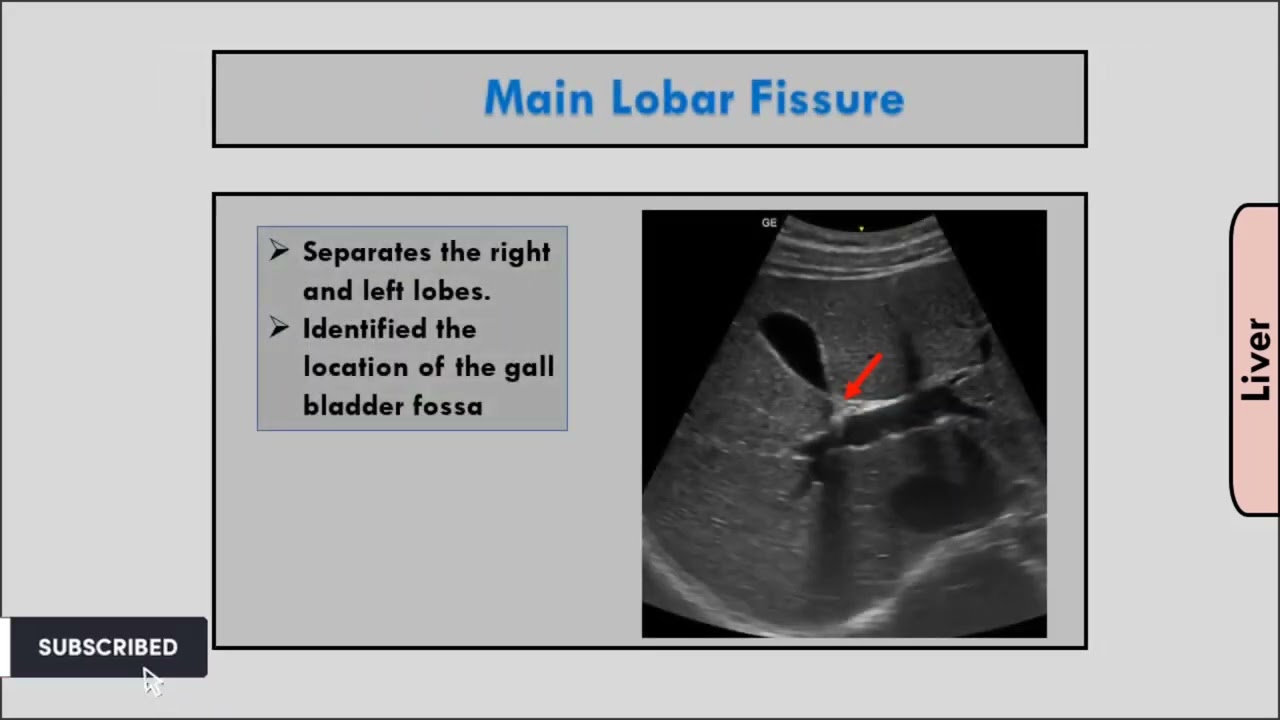 Main Lobar Fissure

➢ Separates the right and left lobes.
➢ Identified the location of the gall bladder fossa

GE

Liver

SUBSCRIBED